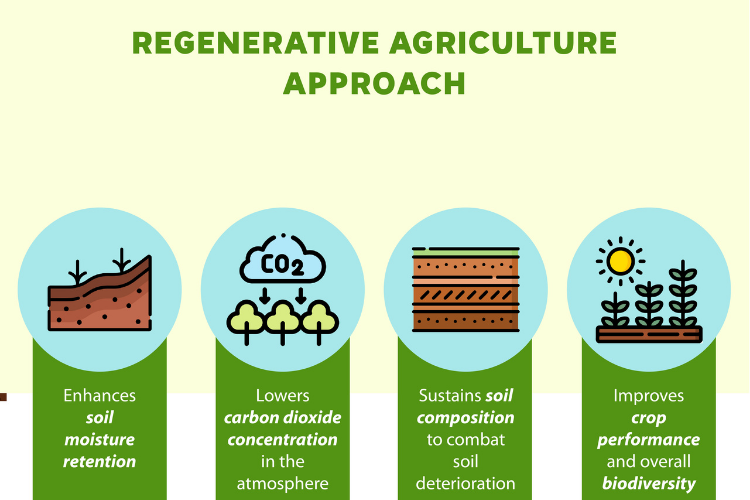 REGENERATIVE AGRICULTURE APPROACH

$CO_2$

Enhances soil moisture retention

Lowers carbon dioxide concentration in the atmosphere

Sustains soil composition to combat soil deterioration

Improves crop performance and overall biodiversity